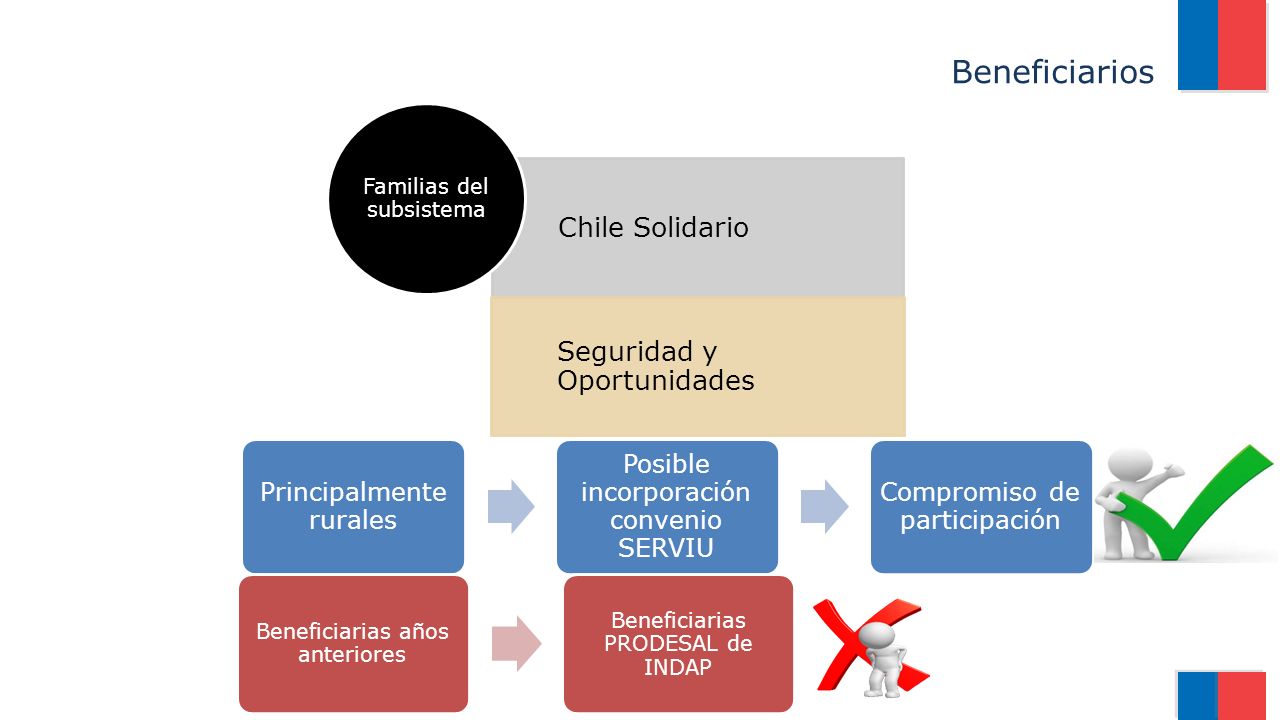 Beneficiarios

Familias del subsistema

Chile Solidario

Seguridad y Oportunidades

Principalmente rurales

Posible incorporación convenio SERVIU

Compromiso de participación

Beneficiarias años anteriores

Beneficiarias PRODESAL de INDAP